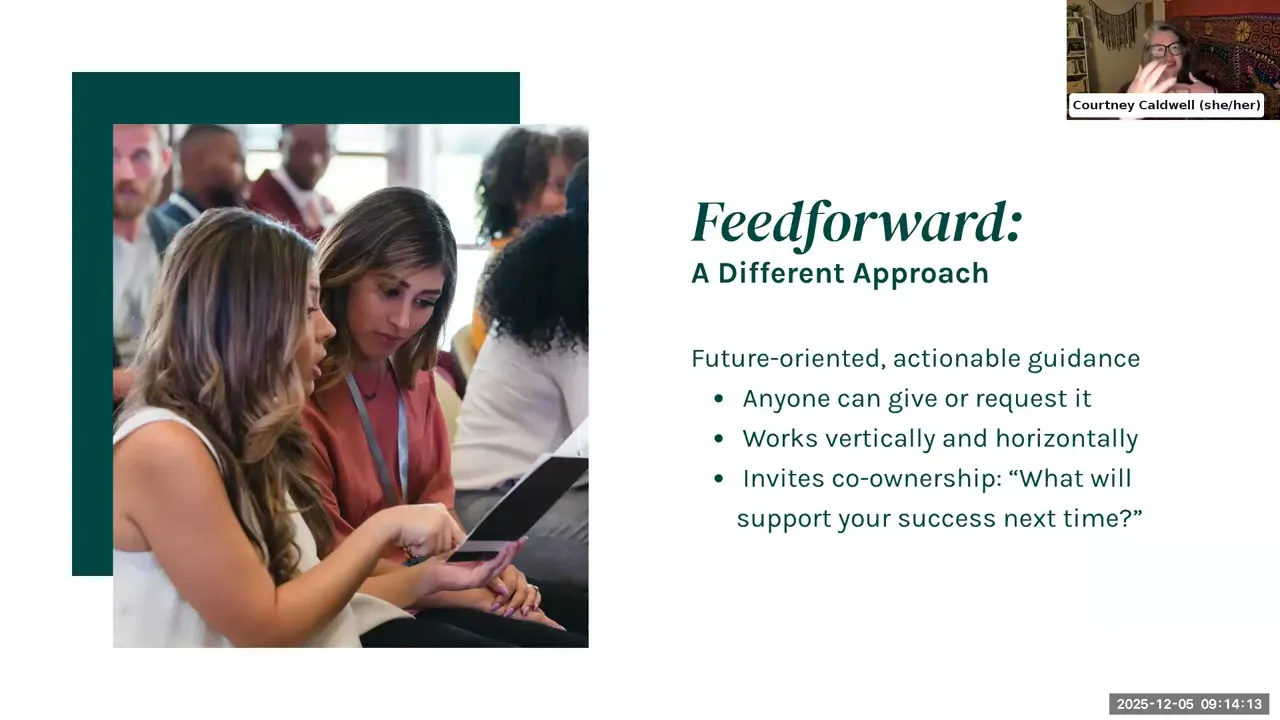 Courtney Caldwell (she/her)

Feedforward:
A Different Approach

Future-oriented, actionable guidance
• Anyone can give or request it
• Works vertically and horizontally
• Invites co-ownership: “What will support your success next time?”

2025-12-05 09:14:13